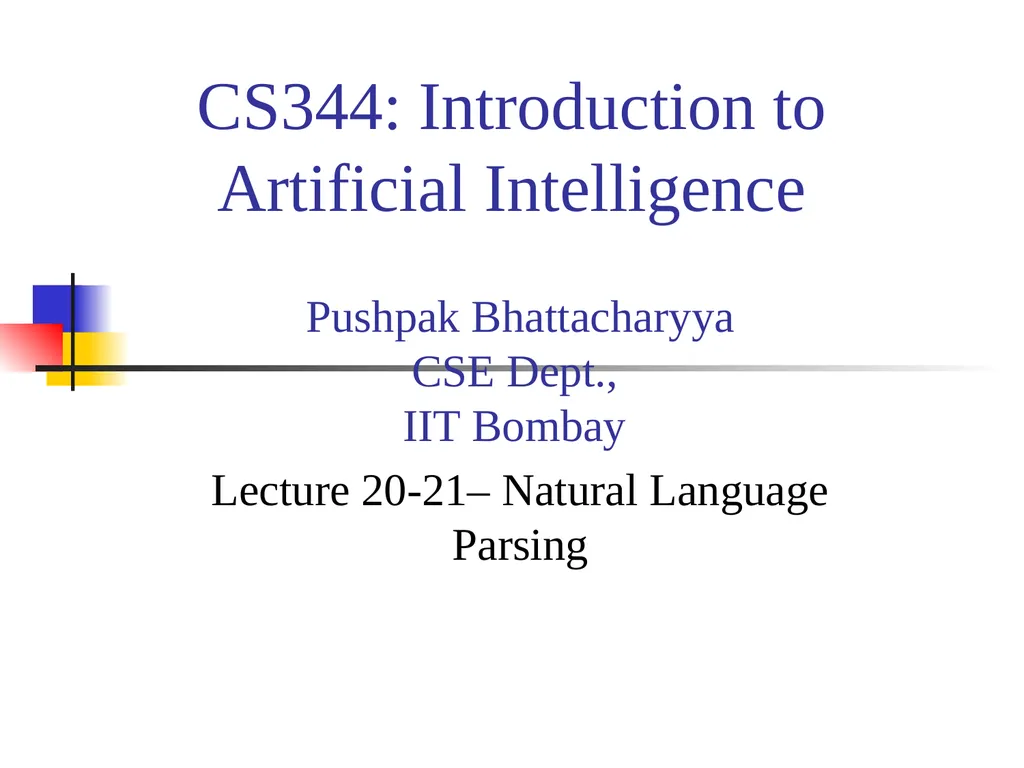 CS344: Introduction to Artificial Intelligence

Pushpak Bhattacharyya
CSE Dept.,
IIT Bombay

Lecture 20-21– Natural Language Parsing